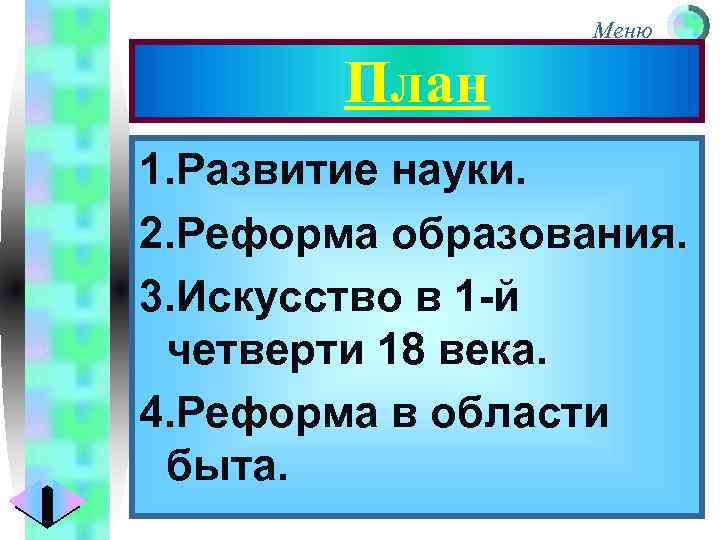 Меню

План

1.Развитие науки.
2.Реформа образования.
3.Искусство в 1-й четверти 18 века.
4.Реформа в области быта.